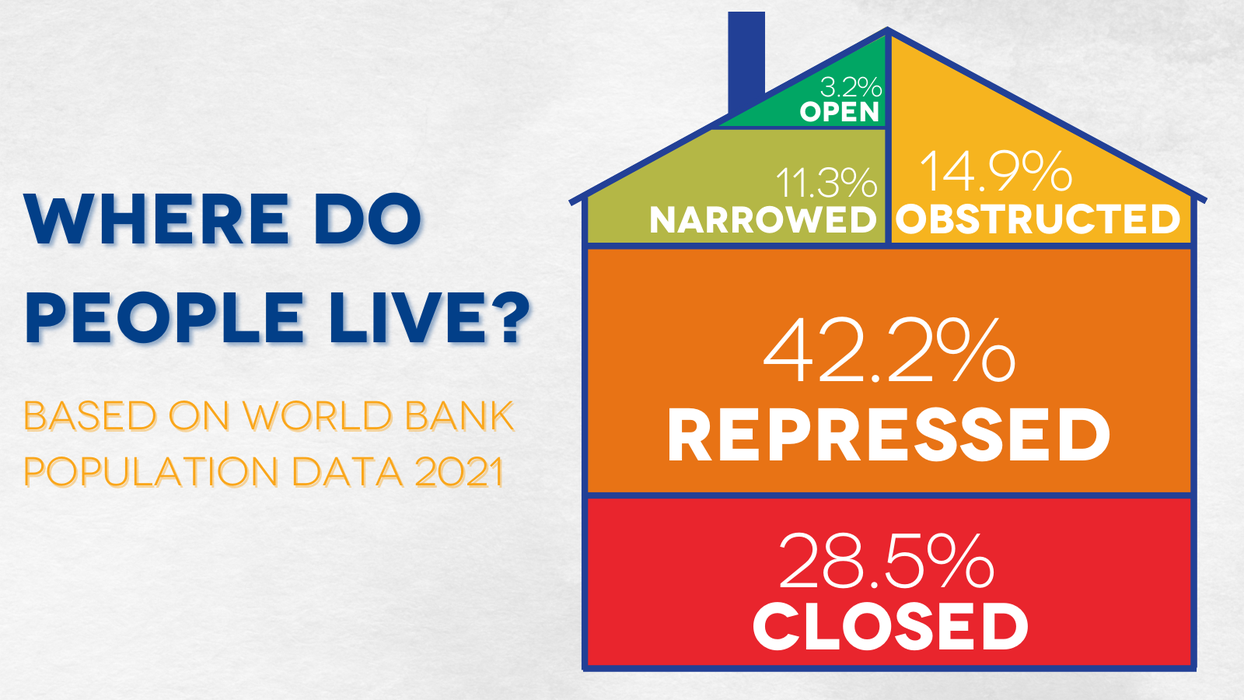 WHERE DO PEOPLE LIVE?

BASED ON WORLD BANK POPULATION DATA 2021

3.2%
OPEN

11.3%
NARROWED

14.9%
OBSTRUCTED

42.2%
REPRESSED

28.5%
CLOSED